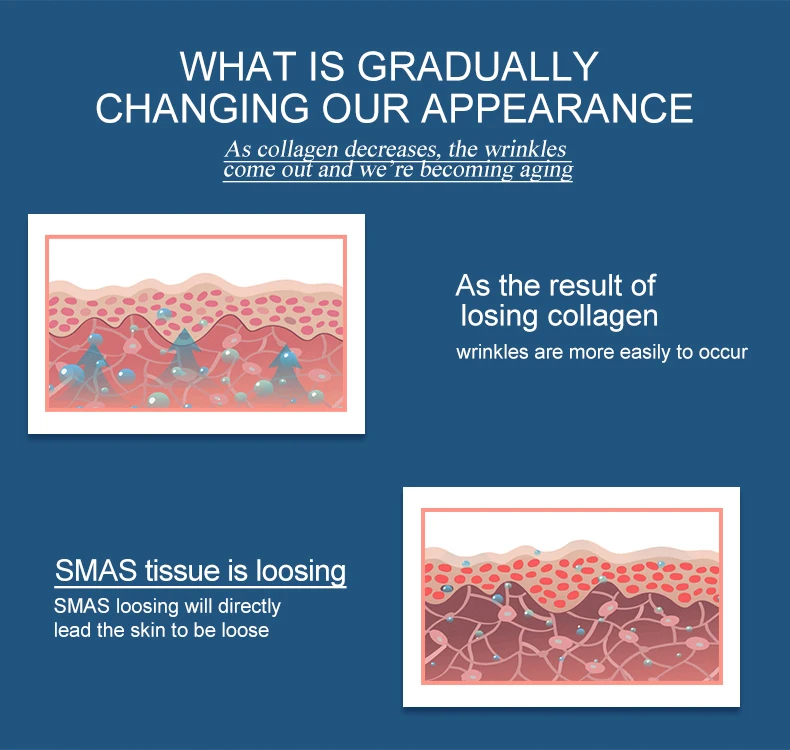 WHAT IS GRADUALLY CHANGING OUR APPEARANCE

As collagen decreases, the wrinkles come out and we're becoming aging

As the result of losing collagen

wrinkles are more easily to occur

SMAS tissue is loosing

SMAS loosing will directly lead the skin to be loose